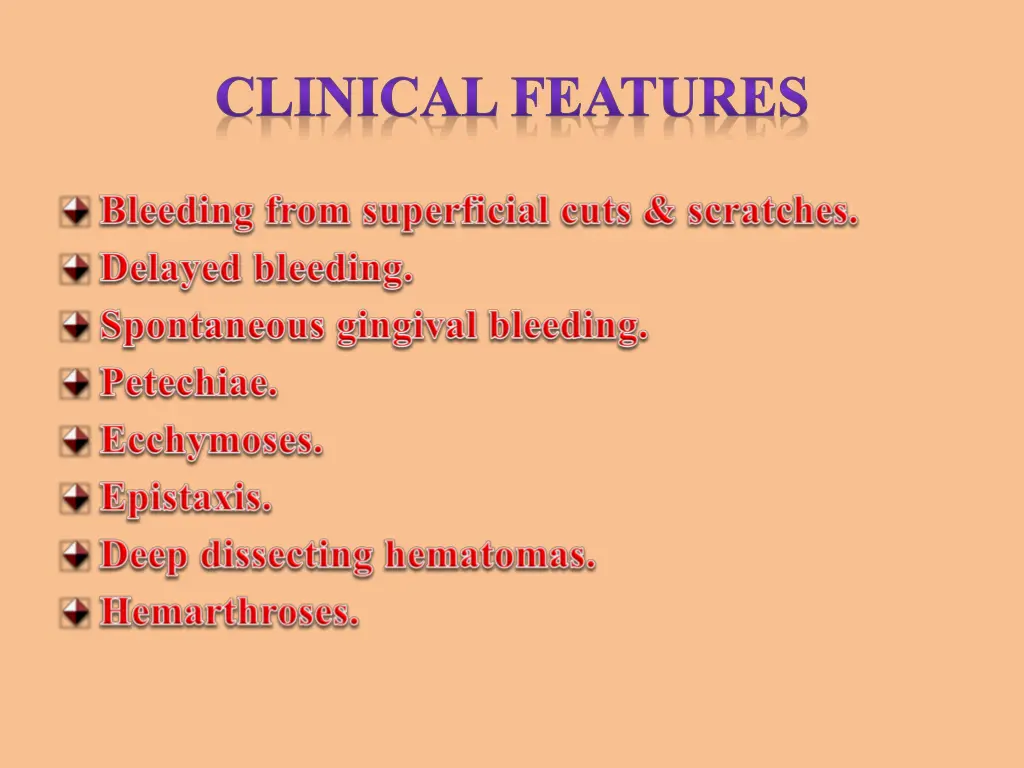 CLINICAL FEATURES

Bleeding from superficial cuts & scratches.
Delayed bleeding.
Spontaneous gingival bleeding.
Petechiae.
Ecchymoses.
Epistaxis.
Deep dissecting hematomas.
Hemarthroses.